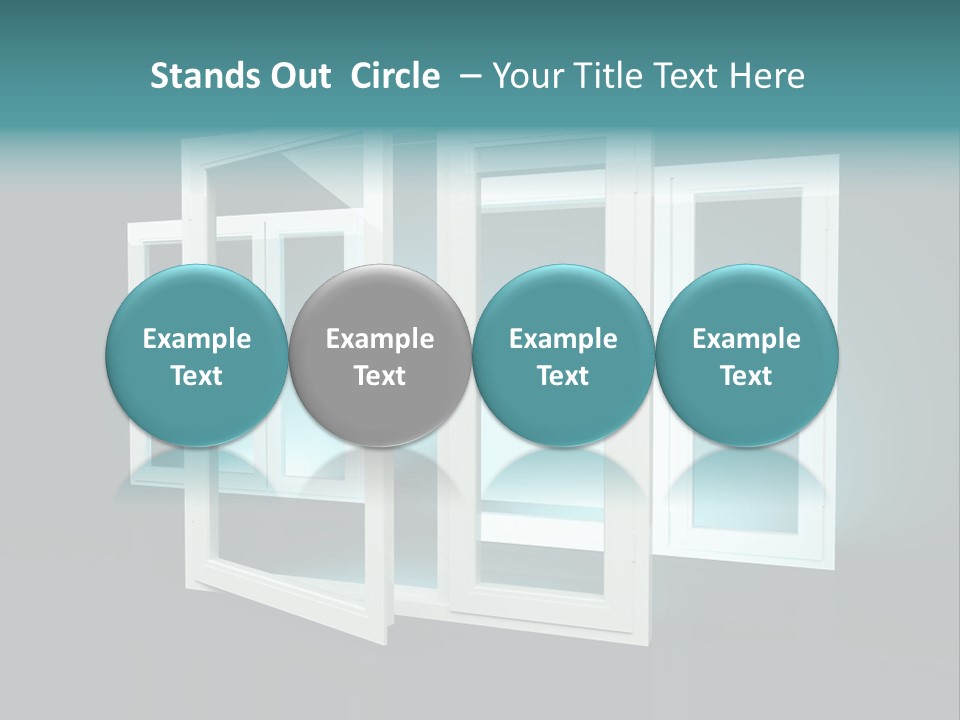 Stands Out Circle – Your Title Text Here

Example Text

Example Text

Example Text

Example Text